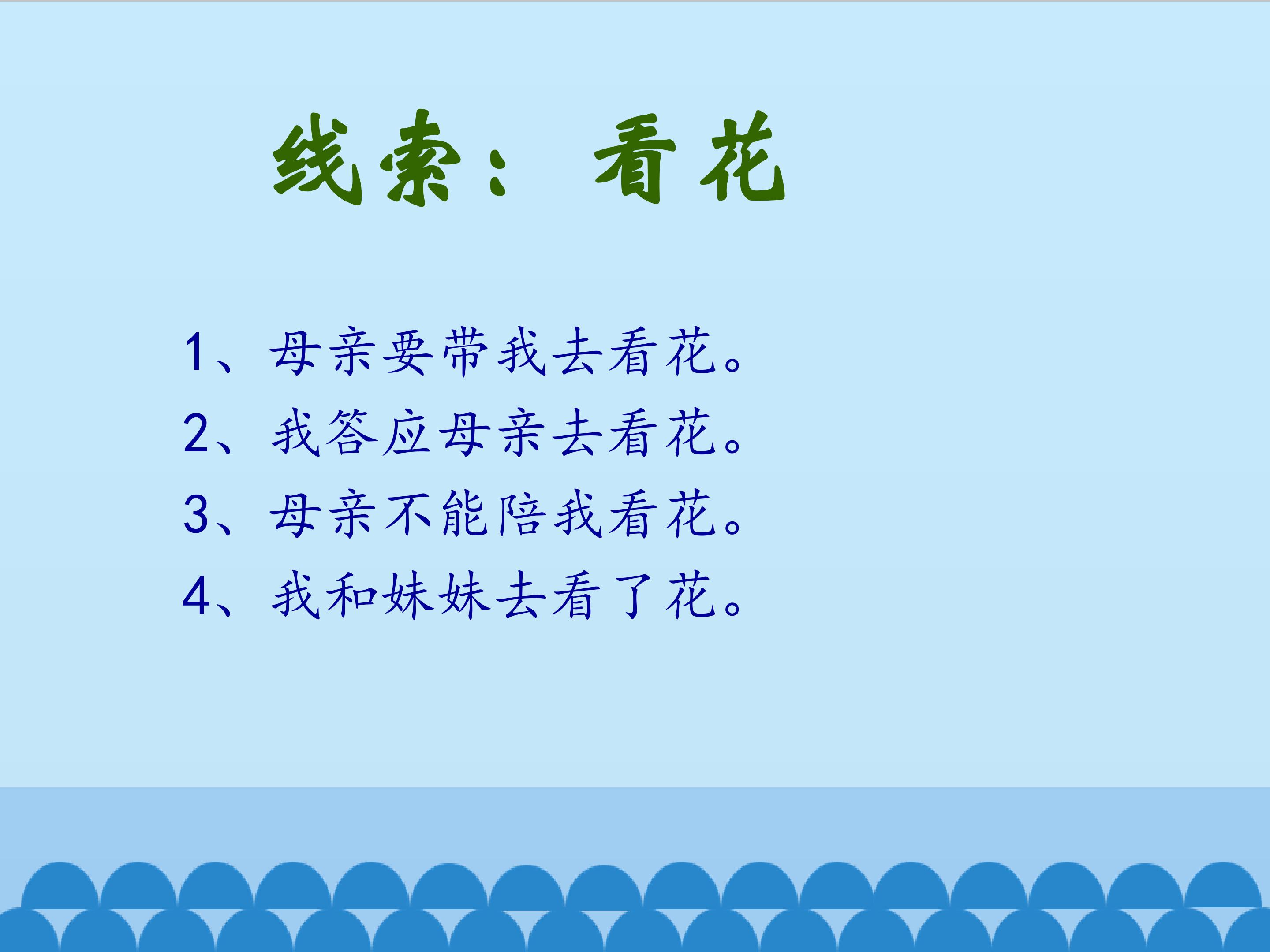 线索：看花

1、母亲要带我去看花。

2、我答应母亲去看花。

3、母亲不能陪我看花。

4、我和妹妹去看了花。